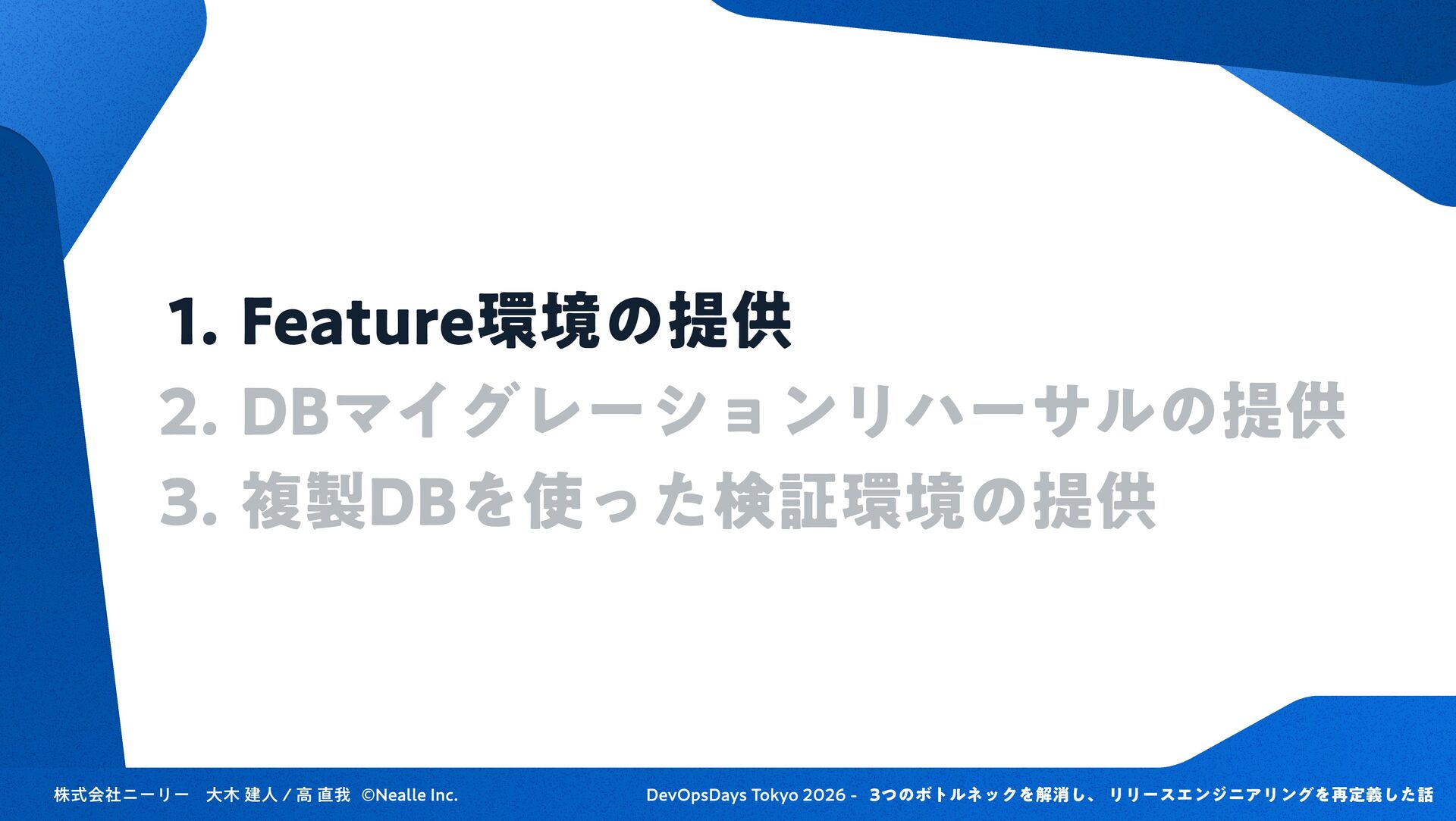 1. Feature環境の提供
2. DBマイグレーションリハーサルの提供
3. 複製DBを使った検証環境の提供

株式会社ニーリー　大木 建人 / 高 直我　©Nealle Inc.

DevOpsDays Tokyo 2026 - 3つのボトルネックを解消し、リリースエンジニアリングを再定義した話